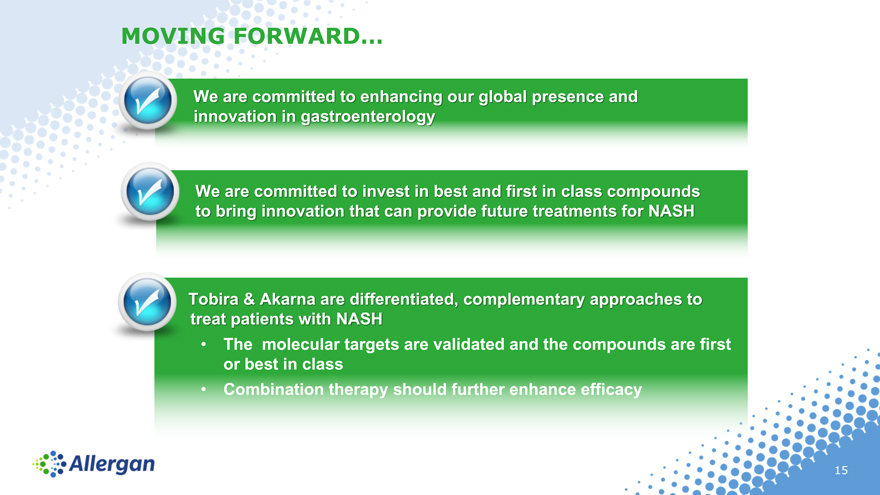 MOVING FORWARD…

We are committed to enhancing our global presence and innovation in gastroenterology

We are committed to invest in best and first in class compounds to bring innovation that can provide future treatments for NASH

Tobira & Akarna are differentiated, complementary approaches to treat patients with NASH

• The molecular targets are validated and the compounds are first or best in class

• Combination therapy should further enhance efficacy

Allergan

15